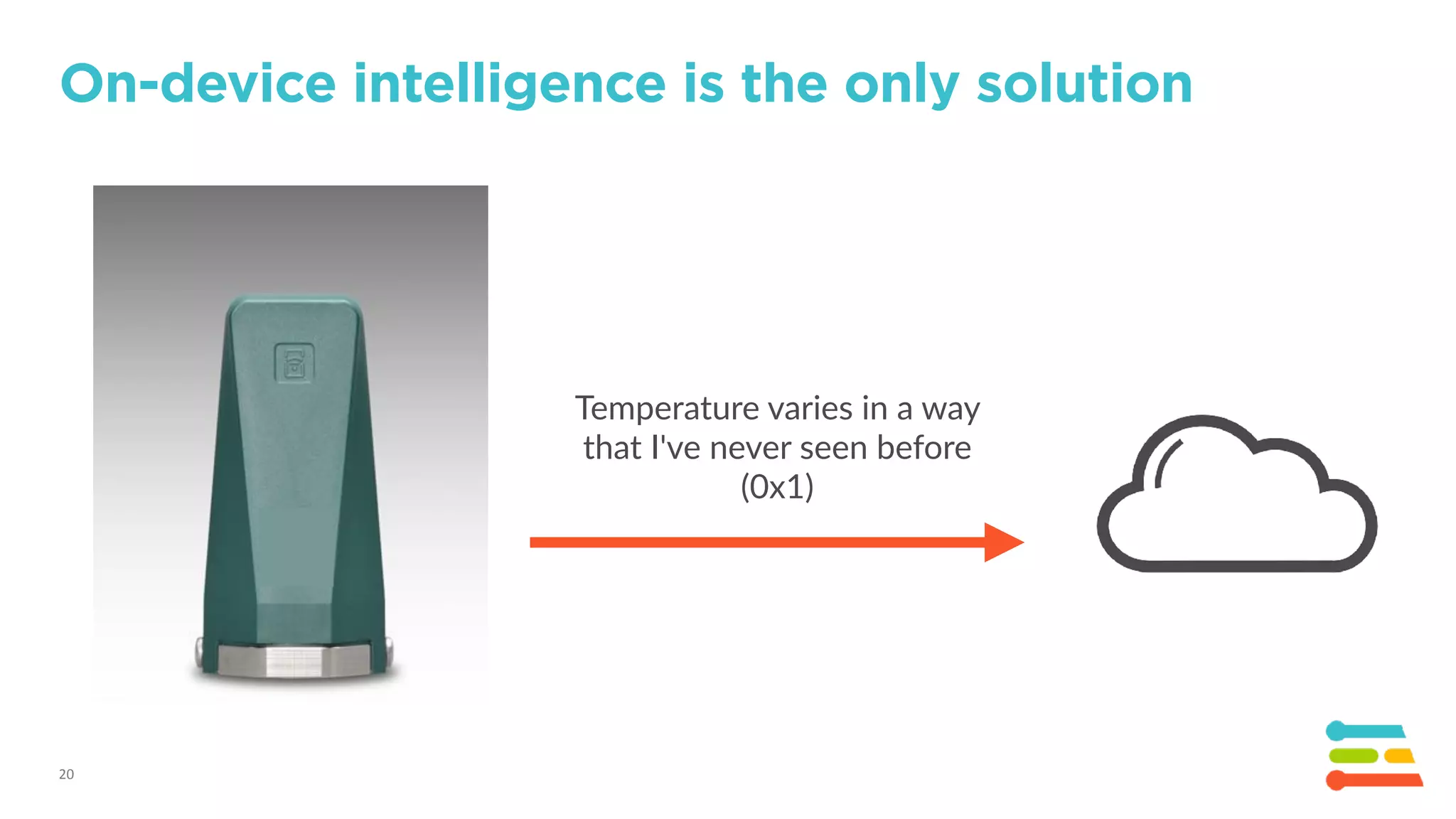 On-device intelligence is the only solution

Temperature varies in a way that I've never seen before (0x1)

20